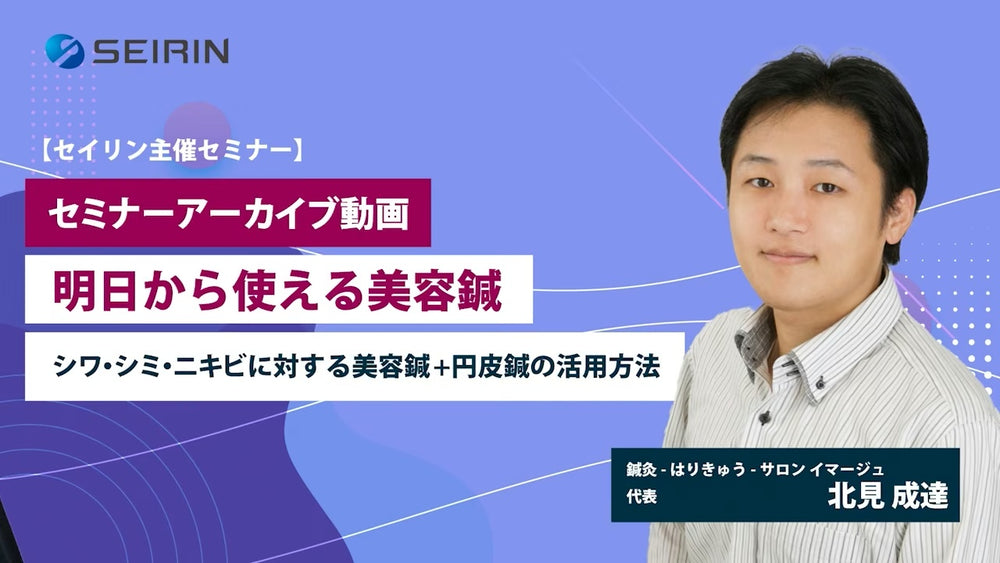 SEIRIN

【セイリン主催セミナー】

セミナーアーカイブ動画

明日から使える美容鍼

シワ・シミ・ニキビに対する美容鍼+円皮鍼の活用方法

鍼灸 - はりきゅう - サロン イマージュ
代表 北見 成達